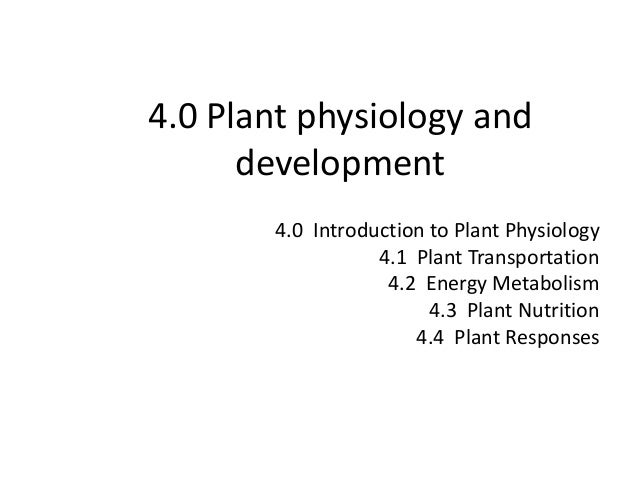 4.0 Plant physiology and development

4.0 Introduction to Plant Physiology
4.1 Plant Transportation
4.2 Energy Metabolism
4.3 Plant Nutrition
4.4 Plant Responses